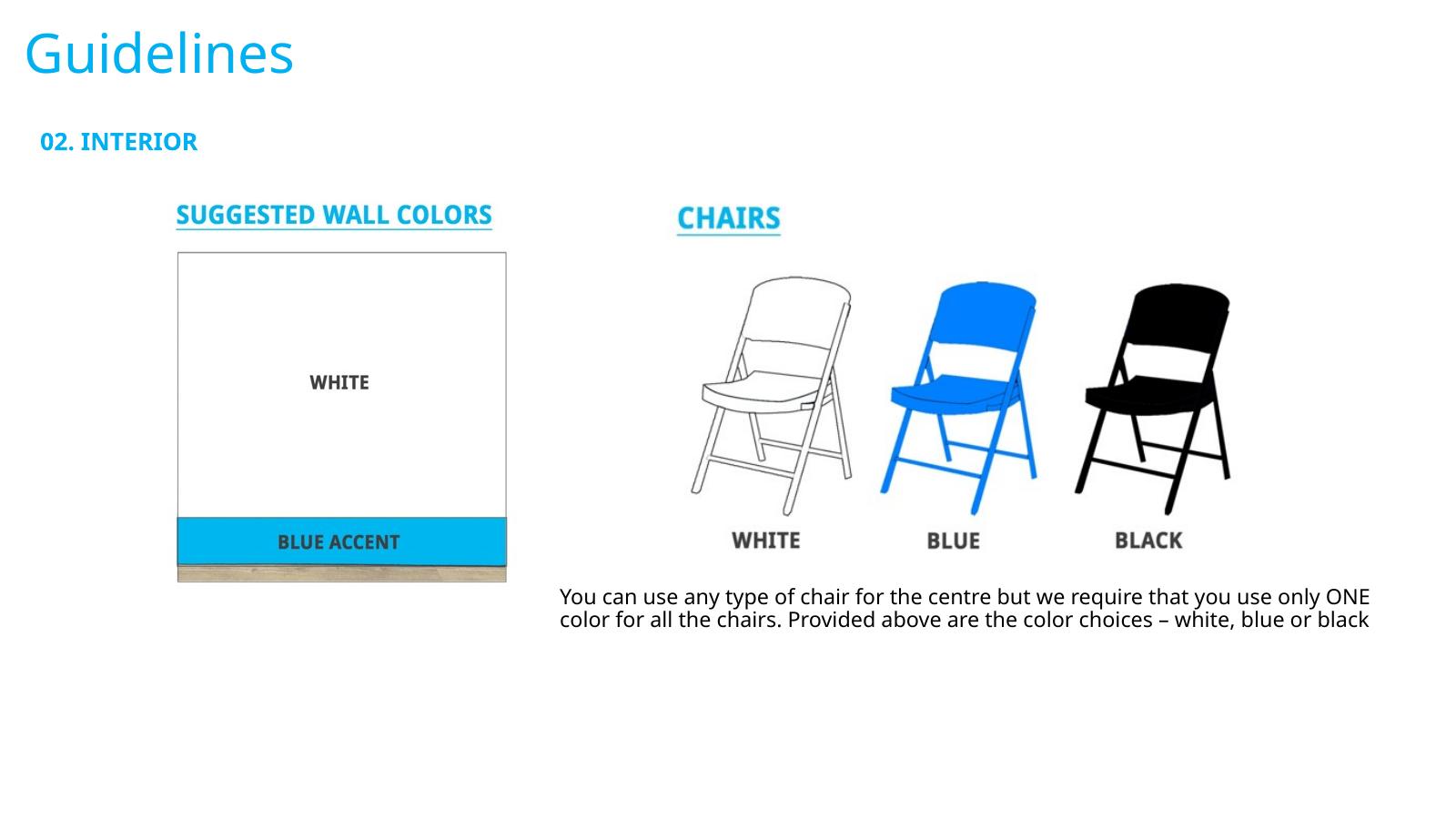 Guidelines

02. INTERIOR

SUGGESTED WALL COLORS

WHITE

BLUE ACCENT

CHAIRS

WHITE

BLUE

BLACK

You can use any type of chair for the centre but we require that you use only ONE color for all the chairs. Provided above are the color choices – white, blue or black